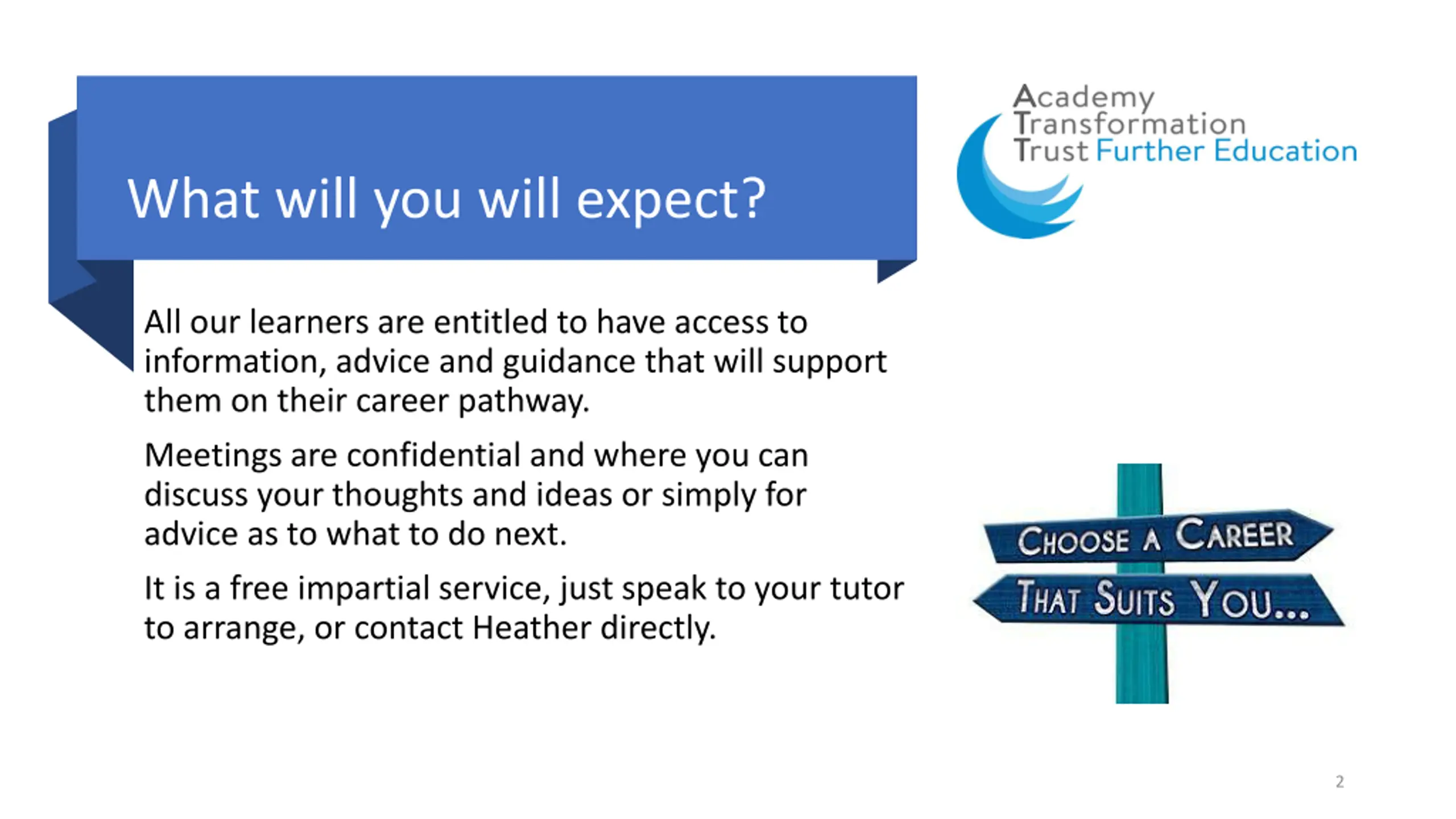 What will you will expect?

Academy Transformation Trust Further Education

All our learners are entitled to have access to information, advice and guidance that will support them on their career pathway.

Meetings are confidential and where you can discuss your thoughts and ideas or simply for advice as to what to do next.

It is a free impartial service, just speak to your tutor to arrange, or contact Heather directly.

CHOOSE A CAREER

THAT SUITS YOU...

2